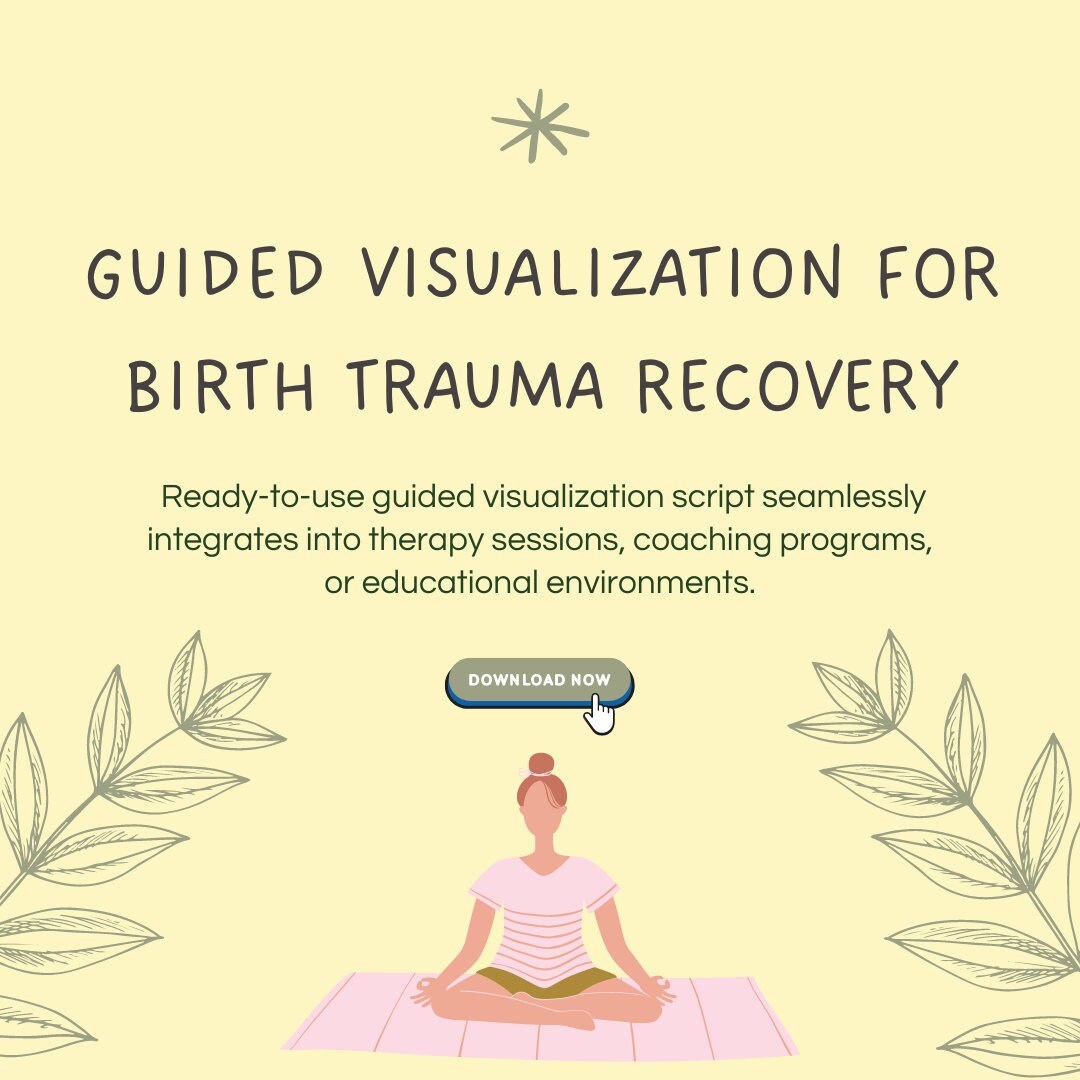 GUIDED VISUALIZATION FOR BIRTH TRAUMA RECOVERY

Ready-to-use guided visualization script seamlessly integrates into therapy sessions, coaching programs, or educational environments.

DOWNLOAD NOW